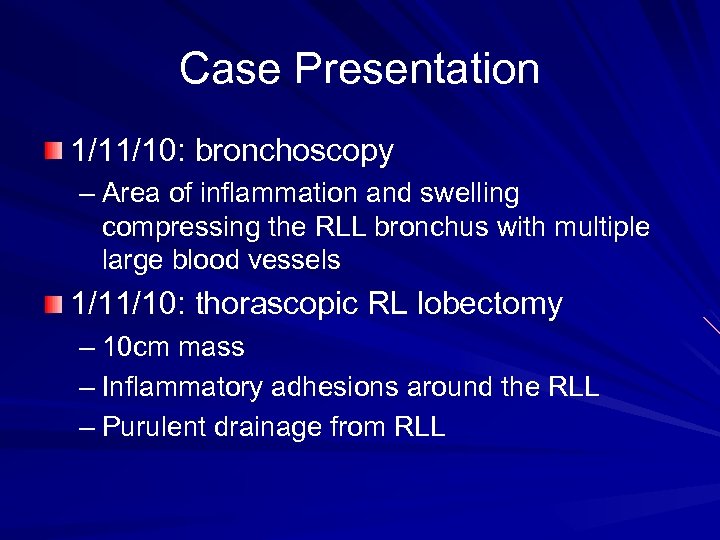 Case Presentation

1/11/10: bronchoscopy

– Area of inflammation and swelling compressing the RLL bronchus with multiple large blood vessels

1/11/10: thorascopic RL lobectomy

– 10cm mass

– Inflammatory adhesions around the RLL

– Purulent drainage from RLL